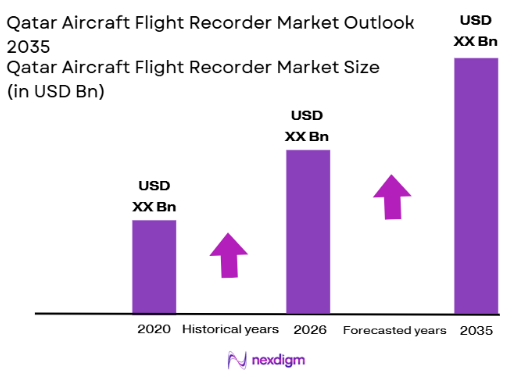 Qatar Aircraft Flight Recorder Market Outlook 2035
Qatar Aircraft Flight Recorder Market Size (in USD Bn)

USD XX Bn

USD XX Bn

USD XX Bn

2020 Historical years 2026 Forecasted years 2035

nexdigm